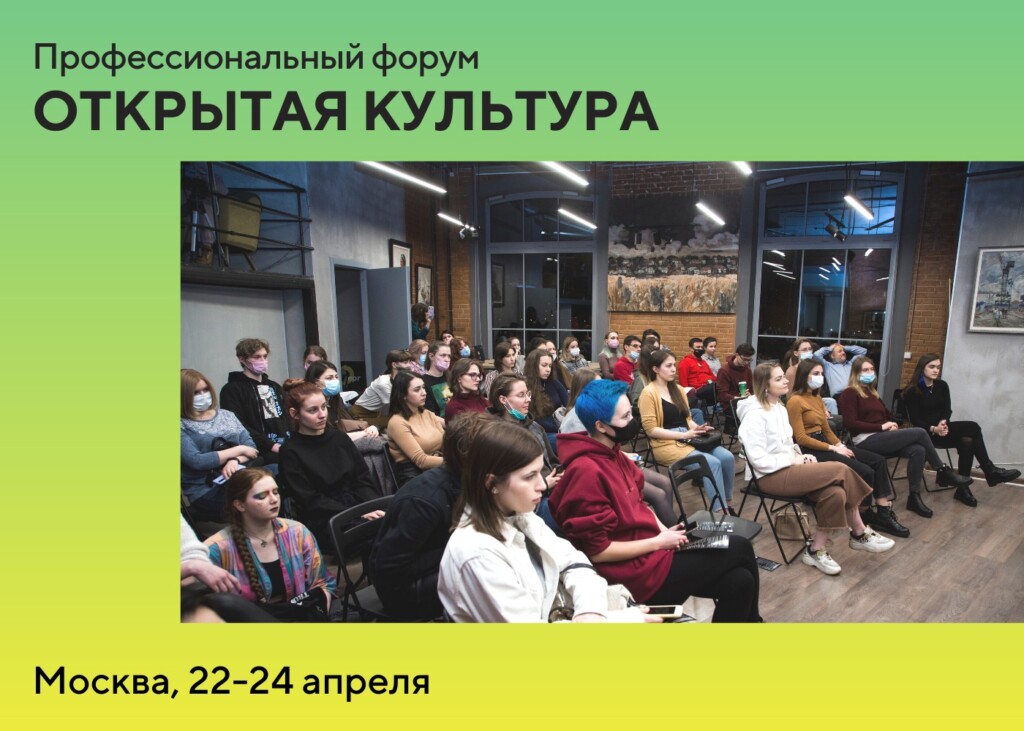 Профессиональный форум
ОТКРЫТАЯ КУЛЬТУРА

Москва, 22–24 апреля